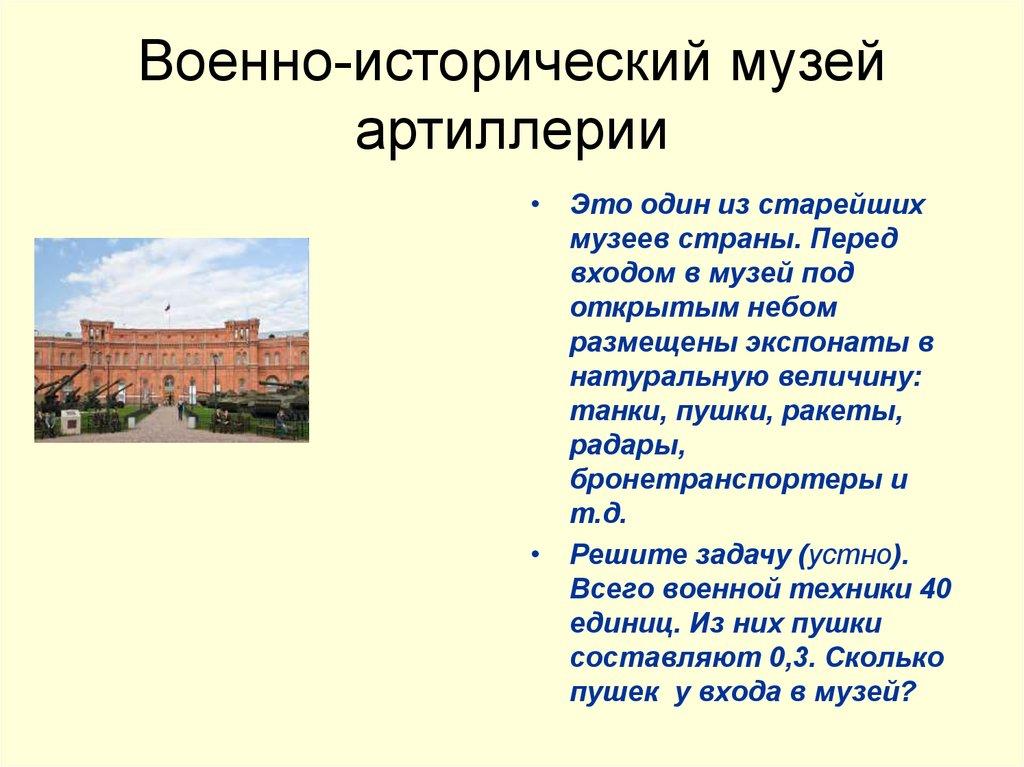 Военно-исторический музей артиллерии

• Это один из старейших музеев страны. Перед входом в музей под открытым небом размещены экспонаты в натуральную величину: танки, пушки, ракеты, радары, бронетранспортеры и т.д.

• Решите задачу (устно). Всего военной техники 40 единиц. Из них пушки составляют 0,3. Сколько пушек у входа в музей?